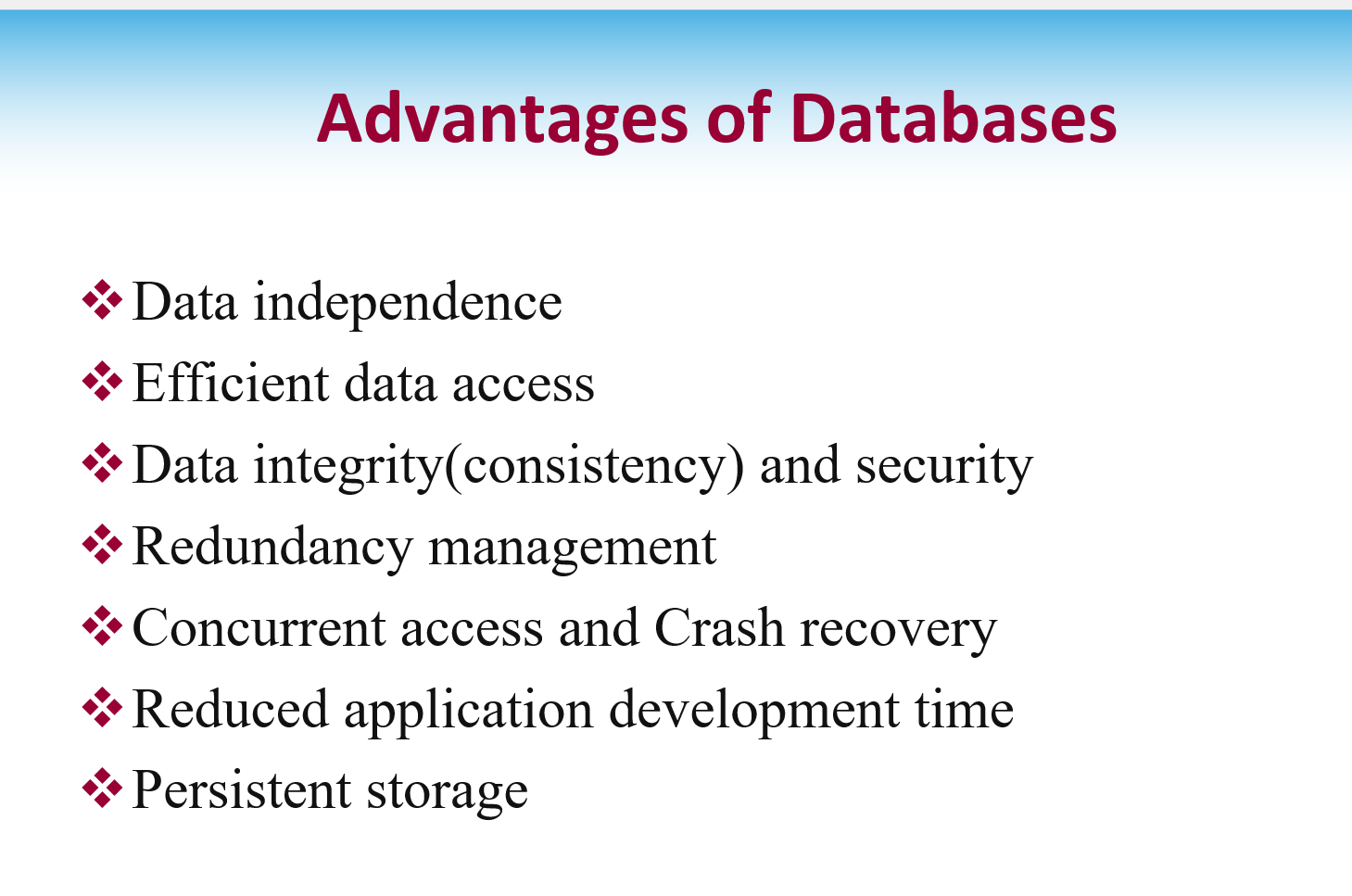 Advantages of Databases

❖ Data independence
❖ Efficient data access
❖ Data integrity(consistency) and security
❖ Redundancy management
❖ Concurrent access and Crash recovery
❖ Reduced application development time
❖ Persistent storage